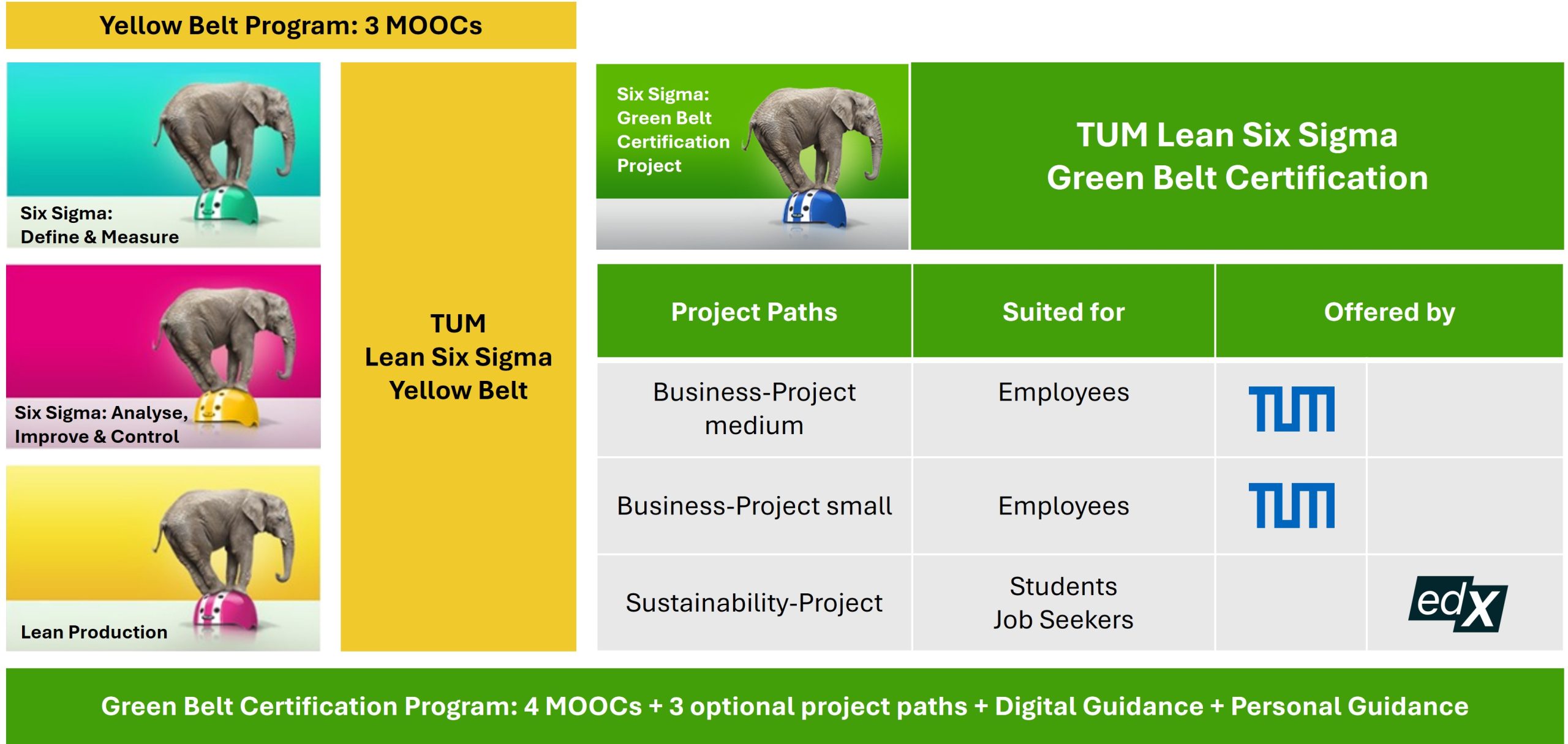 Yellow Belt Program: 3 MOOCs

Six Sigma: Define & Measure

Six Sigma: Analyse, Improve & Control

Lean Production

TUM Lean Six Sigma Yellow Belt

Six Sigma: Green Belt Certification Project

TUM Lean Six Sigma Green Belt Certification

| Project Paths | Suited for | Offered by | |
|---|---|---|---|
| Business-Project medium | Employees | TUM | |
| Business-Project small | Employees | TUM | |
| Sustainability-Project | Students Job Seekers | | edX |

Green Belt Certification Program: 4 MOOCs + 3 optional project paths + Digital Guidance + Personal Guidance